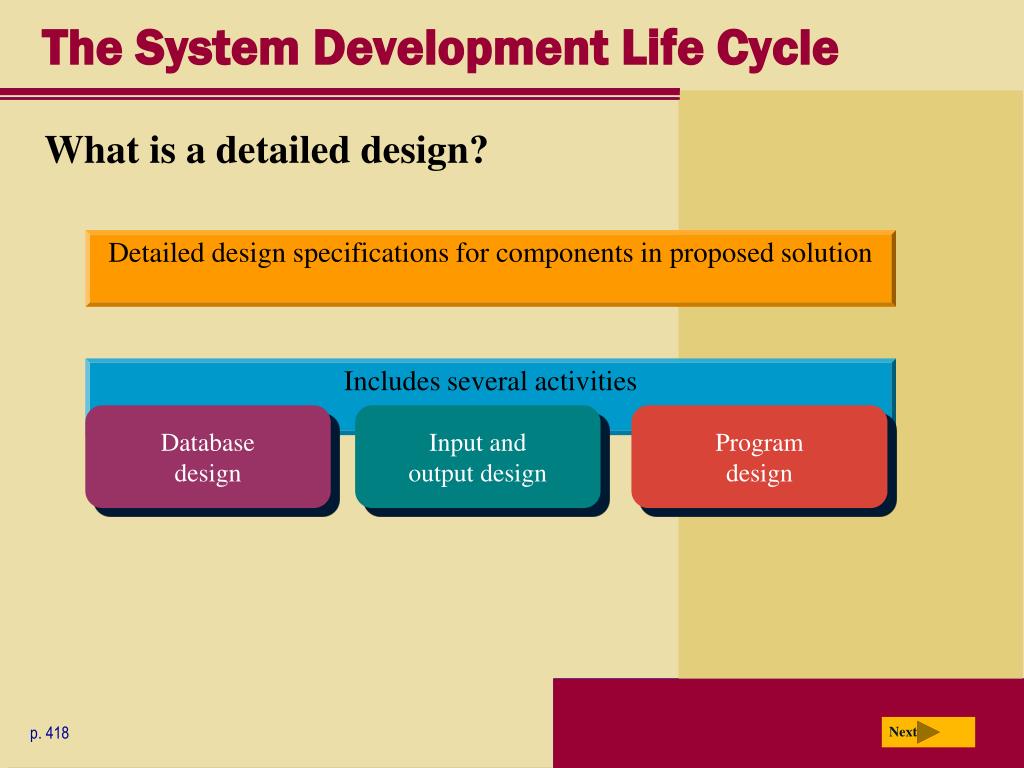 The System Development Life Cycle

What is a detailed design?

Detailed design specifications for components in proposed solution

Includes several activities

Database design

Input and output design

Program design

p. 418

Next